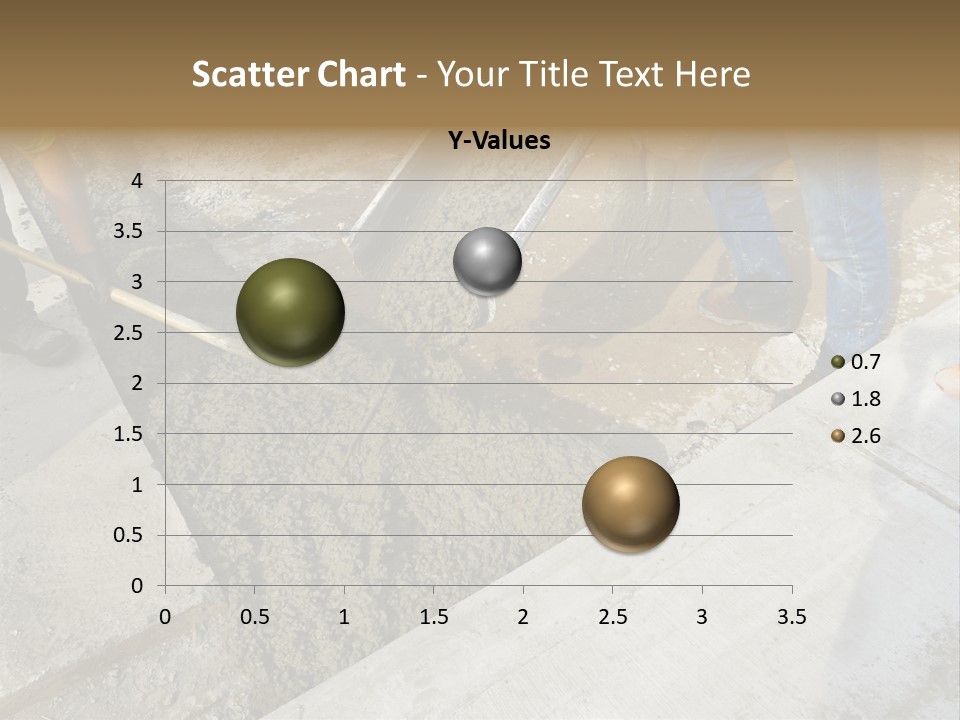 Scatter Chart - Your Title Text Here

Y-Values

4
3.5
3
2.5
2
1.5
1
0.5
0

0
0.5
1
1.5
2
2.5
3
3.5

0.7
1.8
2.6